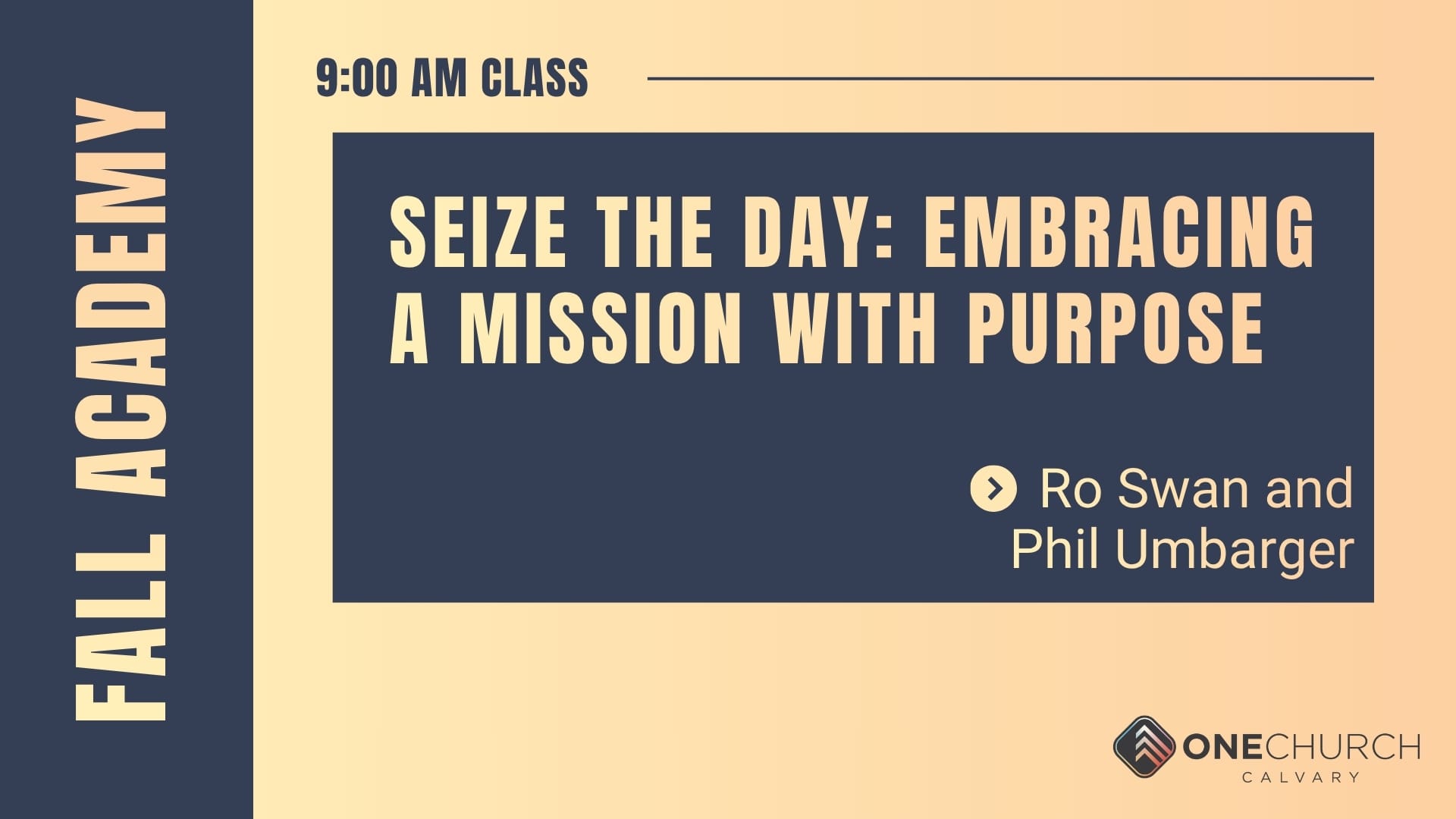 FALL ACADEMY

9:00 AM CLASS

SEIZE THE DAY: EMBRACING A MISSION WITH PURPOSE

Ro Swan and Phil Umbarger

ONECHURCH
CALVARY